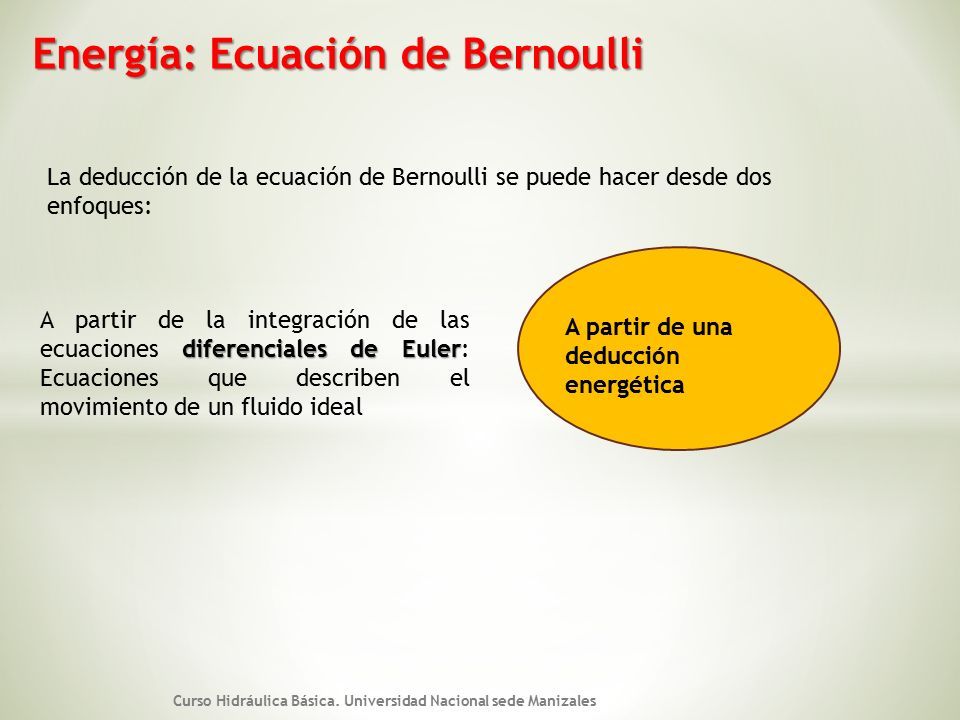 Energía: Ecuación de Bernoulli

La deducción de la ecuación de Bernoulli se puede hacer desde dos enfoques:

A partir de la integración de las ecuaciones diferenciales de Euler: Ecuaciones que describen el movimiento de un fluido ideal

A partir de una deducción energética

Curso Hidráulica Básica. Universidad Nacional sede Manizales